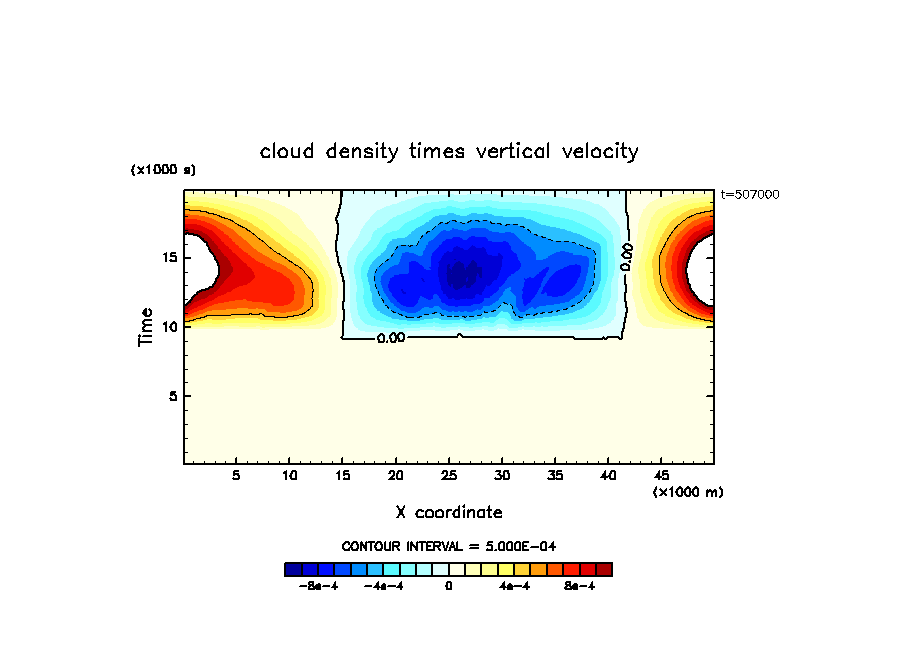 cloud density times vertical velocity

(x1000 s)

t=507000

Time

15

10

5

0.00

0.00

5 10 15 20 25 30 35 40 45

(x1000 m)

X coordinate

CONTOUR INTERVAL = 5.000E-04

-8e-4 -4e-4 0 4e-4 8e-4